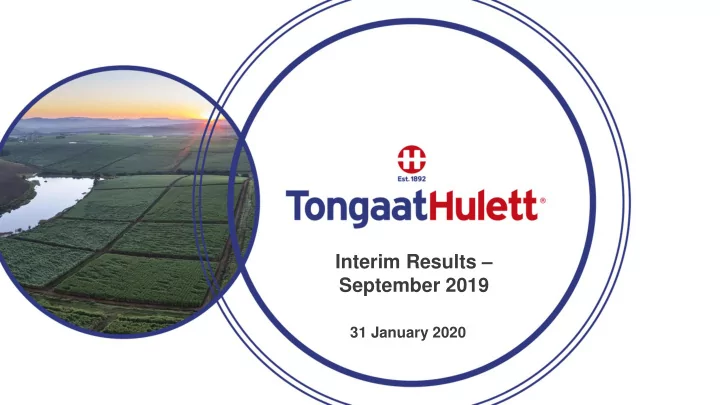 Est. 1892

TongaatHulett®

Interim Results – September 2019

31 January 2020